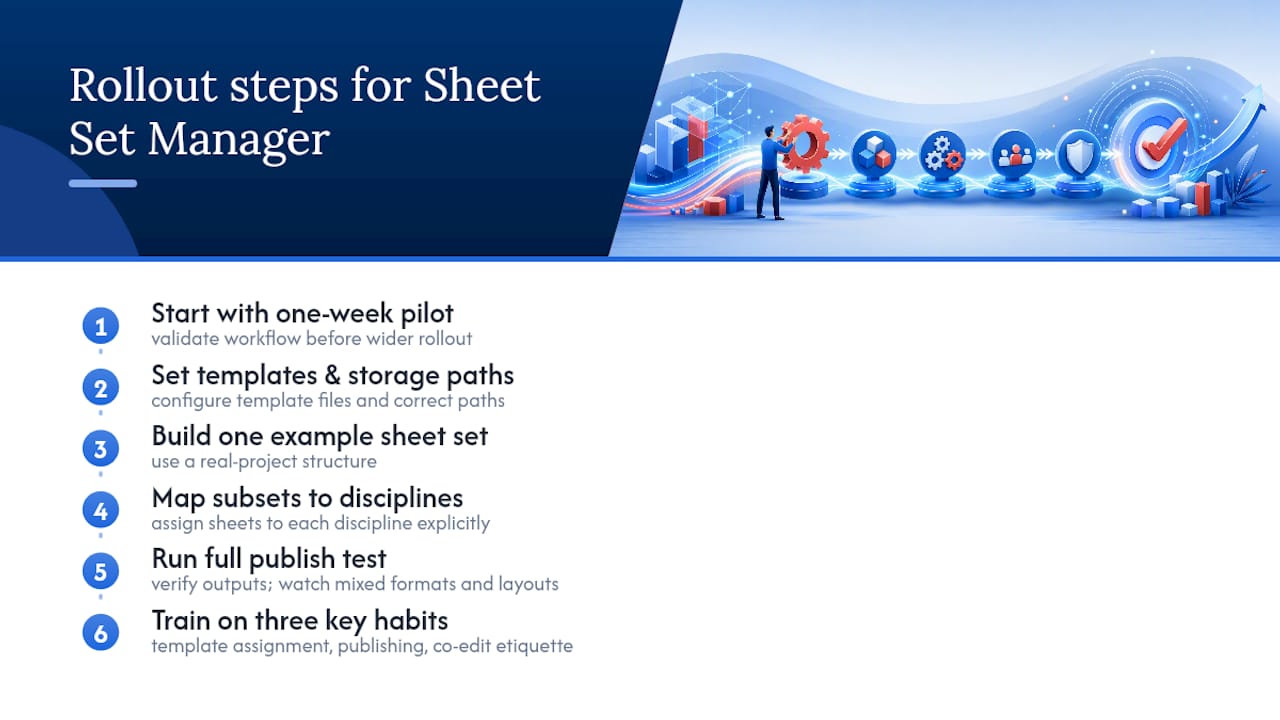 Rollout steps for Sheet Set Manager

1
Start with one-week pilot
validate workflow before wider rollout

2
Set templates & storage paths
configure template files and correct paths

3
Build one example sheet set
use a real-project structure

4
Map subsets to disciplines
assign sheets to each discipline explicitly

5
Run full publish test
verify outputs; watch mixed formats and layouts

6
Train on three key habits
template assignment, publishing, co-edit etiquette